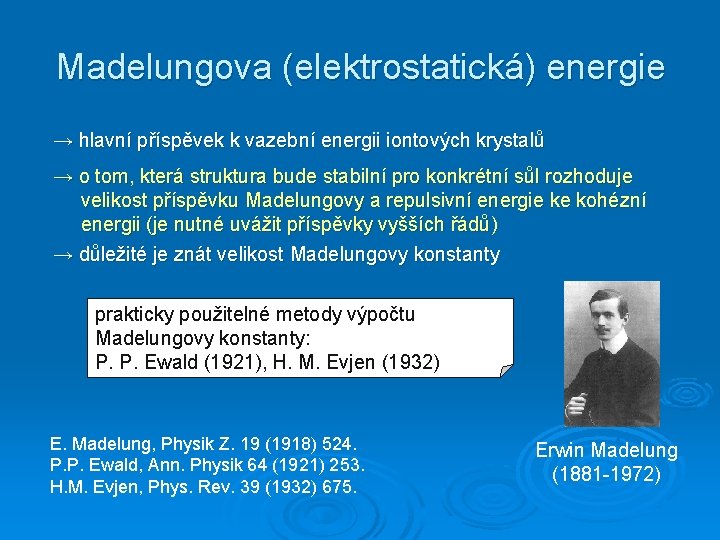 Madelungova (elektrostatická) energie

→ hlavní příspěvek k vazební energii iontových krystalů

→ o tom, která struktura bude stabilní pro konkrétní sůl rozhoduje velikost příspěvku Madelungovy a repulsivní energie ke kohézní energii (je nutné uvážit příspěvky vyšších řádů)

→ důležité je znát velikost Madelungovy konstanty

prakticky použitelné metody výpočtu Madelungovy konstanty:
P. P. Ewald (1921), H. M. Evjen (1932)

E. Madelung, Physik Z. 19 (1918) 524.
P.P. Ewald, Ann. Physik 64 (1921) 253.
H.M. Evjen, Phys. Rev. 39 (1932) 675.

Erwin Madelung
(1881-1972)